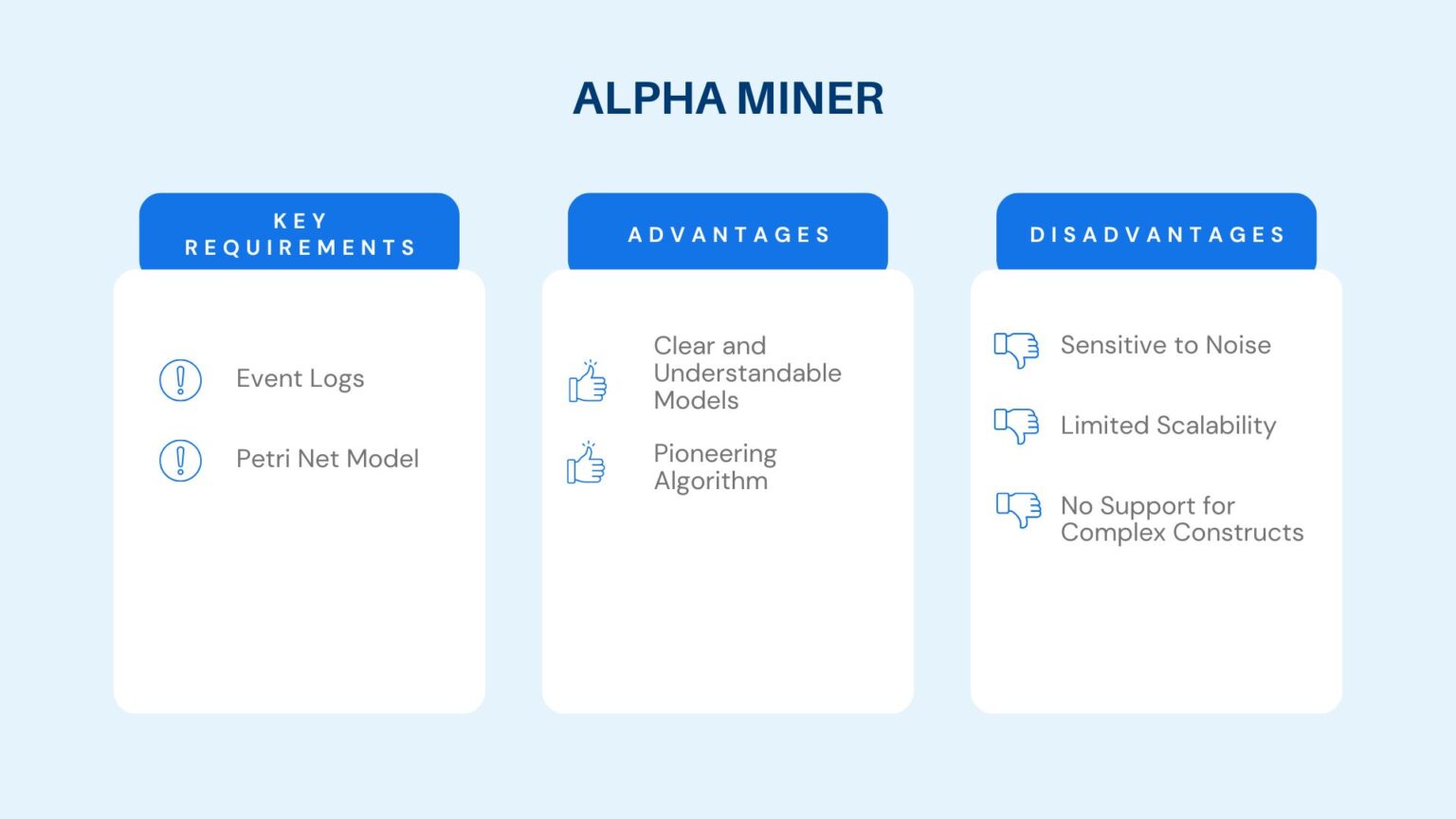 ALPHA MINER

KEY REQUIREMENTS

Event Logs

Petri Net Model

ADVANTAGES

Clear and Understandable Models

Pioneering Algorithm

DISADVANTAGES

Sensitive to Noise

Limited Scalability

No Support for Complex Constructs